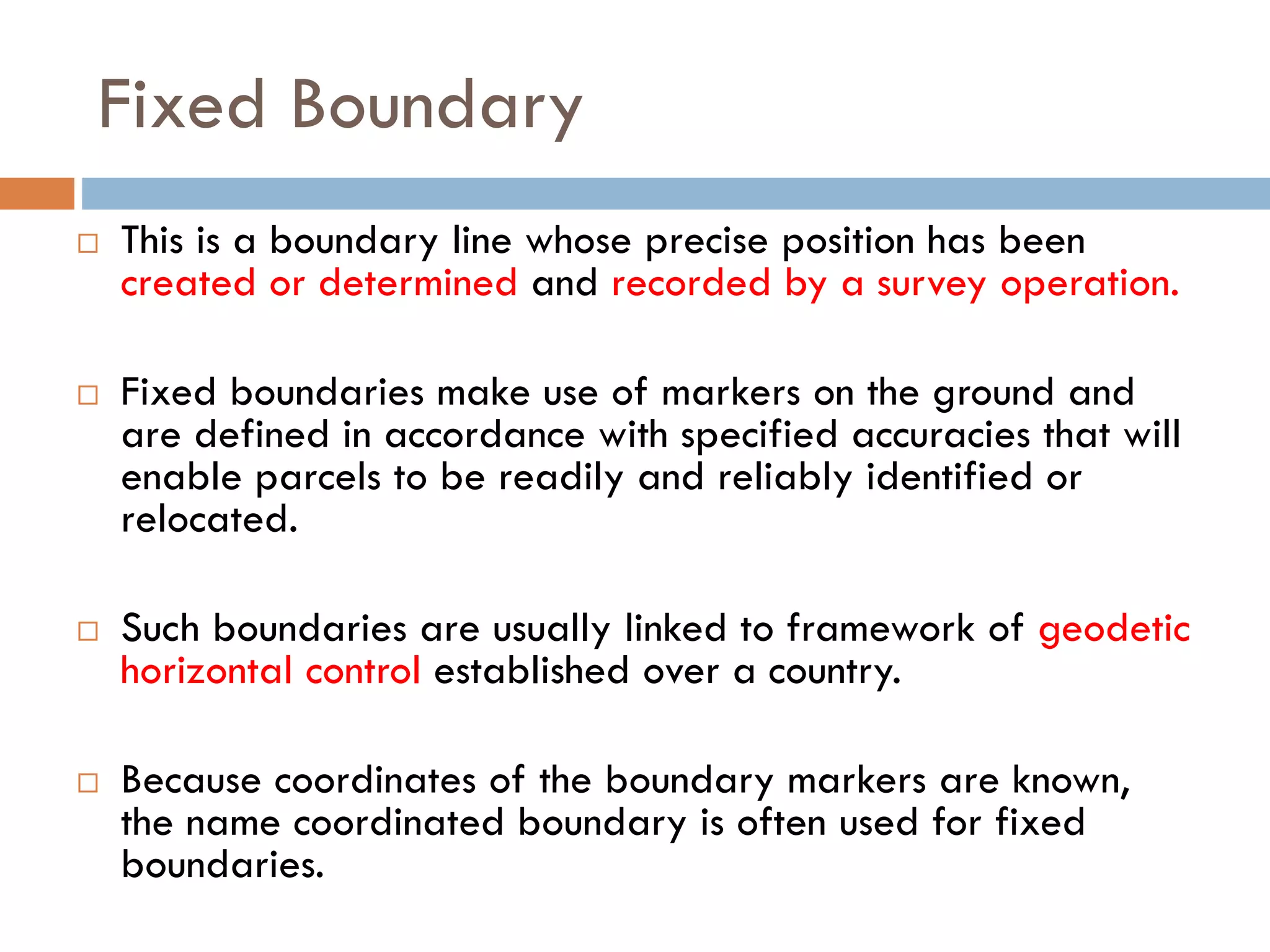 Fixed Boundary

□ This is a boundary line whose precise position has been created or determined and recorded by a survey operation.

□ Fixed boundaries make use of markers on the ground and are defined in accordance with specified accuracies that will enable parcels to be readily and reliably identified or relocated.

□ Such boundaries are usually linked to framework of geodetic horizontal control established over a country.

□ Because coordinates of the boundary markers are known, the name coordinated boundary is often used for fixed boundaries.